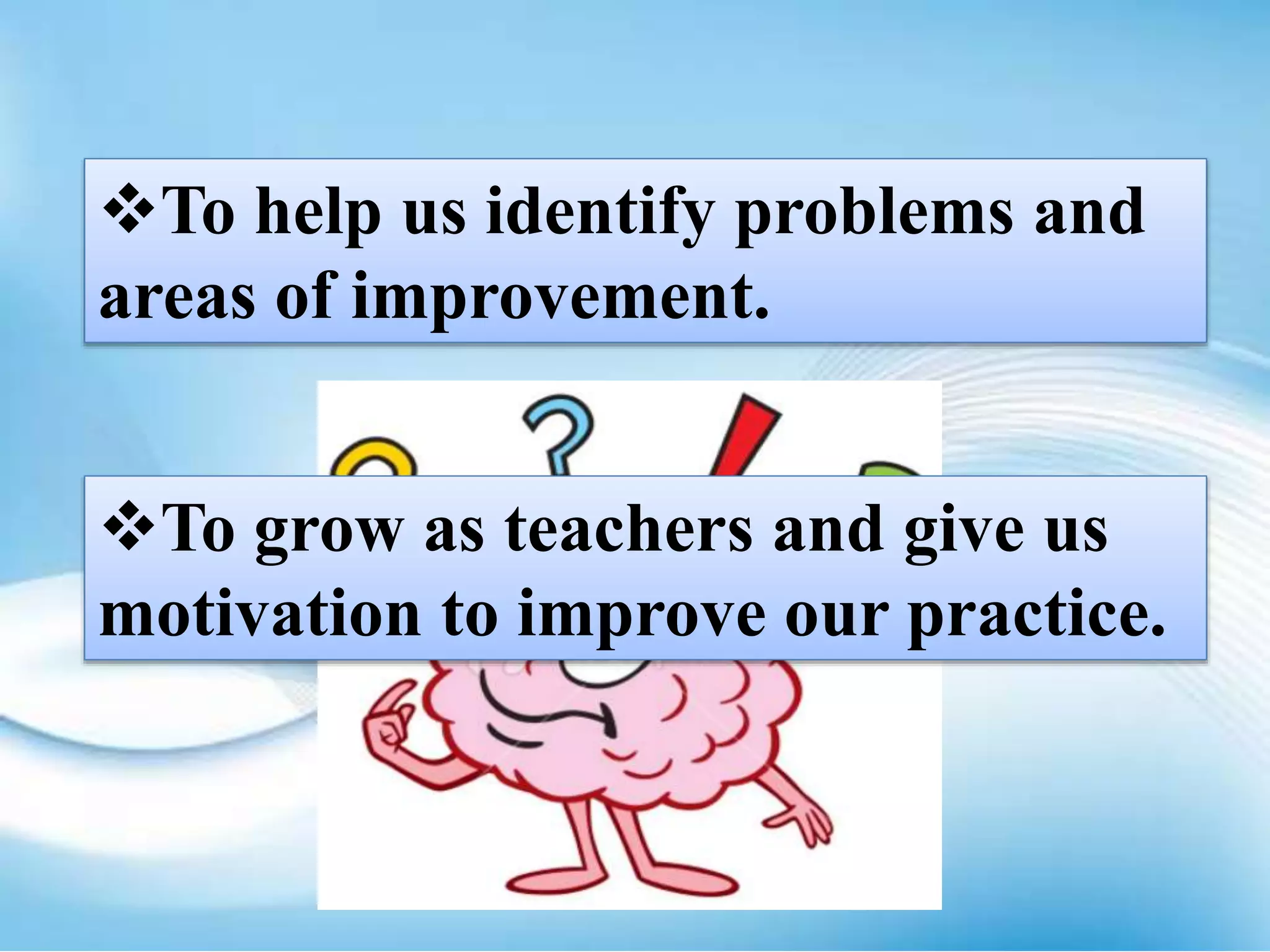 ❖To help us identify problems and areas of improvement.

❖To grow as teachers and give us motivation to improve our practice.